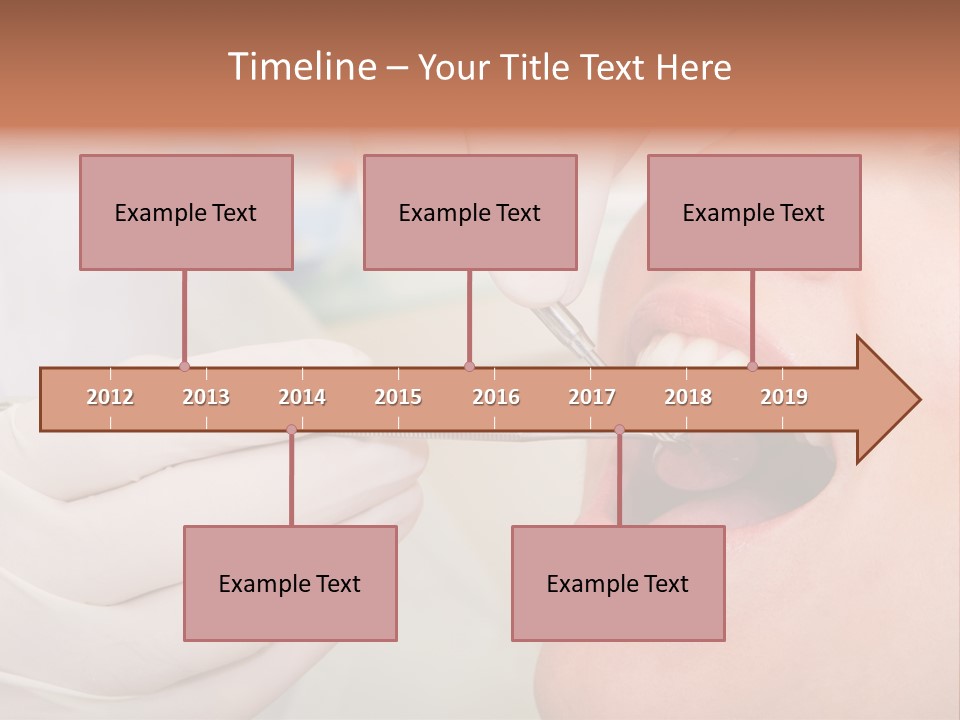 Timeline – Your Title Text Here

Example Text

Example Text

Example Text

2012 2013 2014 2015 2016 2017 2018 2019

Example Text

Example Text